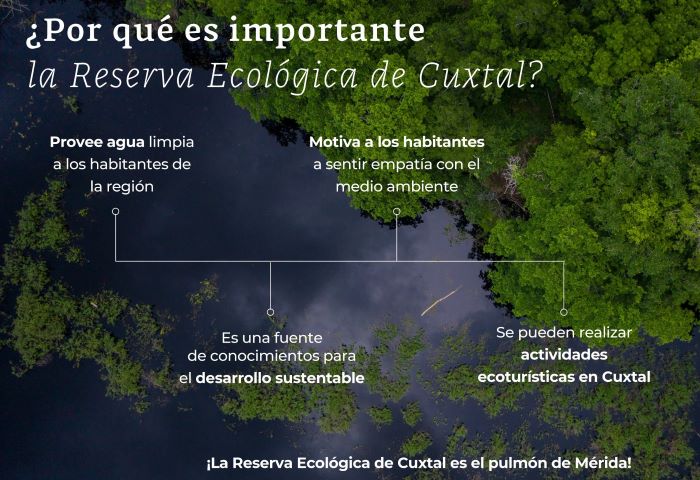 ¿Por qué es importante
la Reserva Ecológica de Cuxtal?

Provee agua limpia a los habitantes de la región

Motiva a los habitantes a sentir empatía con el medio ambiente

Es una fuente de conocimientos para el desarrollo sustentable

Se pueden realizar actividades ecoturísticas en Cuxtal

¡La Reserva Ecológica de Cuxtal es el pulmón de Mérida!